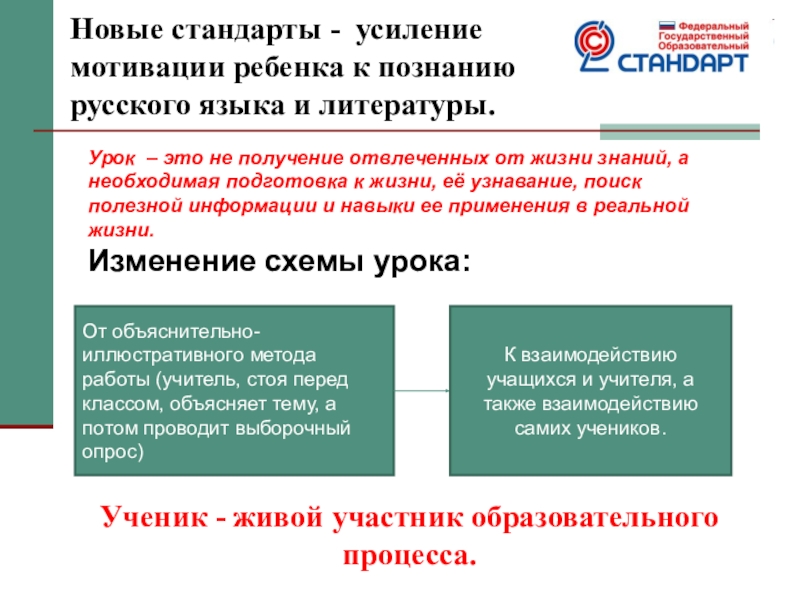 Новые стандарты - усиление мотивации ребенка к познанию русского языка и литературы.

Федеральный Государственный Образовательный
СТАНДАРТ

Урок – это не получение отвлеченных от жизни знаний, а необходимая подготовка к жизни, её узнавание, поиск полезной информации и навыки ее применения в реальной жизни.

Изменение схемы урока:

От объяснительно-иллюстративного метода работы (учитель, стоя перед классом, объясняет тему, а потом проводит выборочный опрос)

К взаимодействию учащихся и учителя, а также взаимодействию самих учеников.

Ученик - живой участник образовательного процесса.